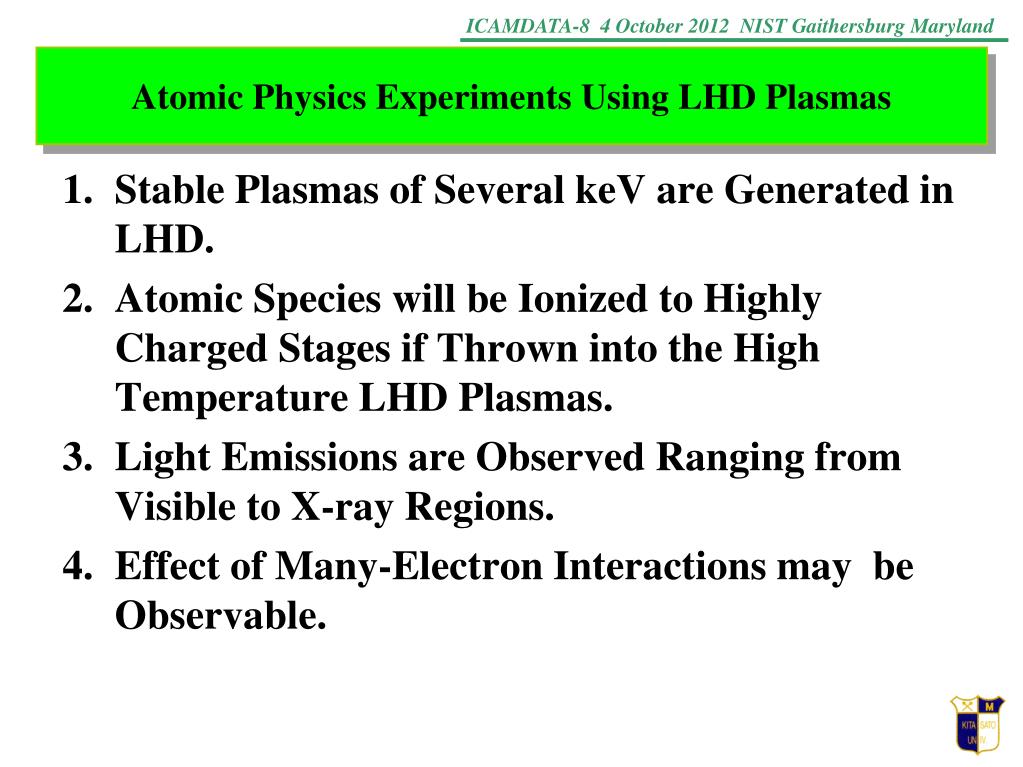 ICAMDATA-8 4 October 2012 NIST Gaithersburg Maryland

Atomic Physics Experiments Using LHD Plasmas

1. Stable Plasmas of Several keV are Generated in LHD.
2. Atomic Species will be Ionized to Highly Charged Stages if Thrown into the High Temperature LHD Plasmas.
3. Light Emissions are Observed Ranging from Visible to X-ray Regions.
4. Effect of Many-Electron Interactions may be Observable.

M
KITA SATO UNIV